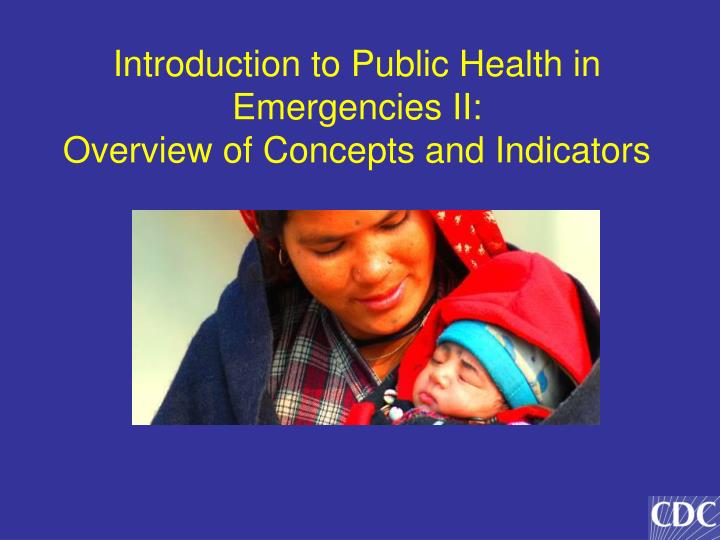 Introduction to Public Health in Emergencies II:
Overview of Concepts and Indicators

CDC